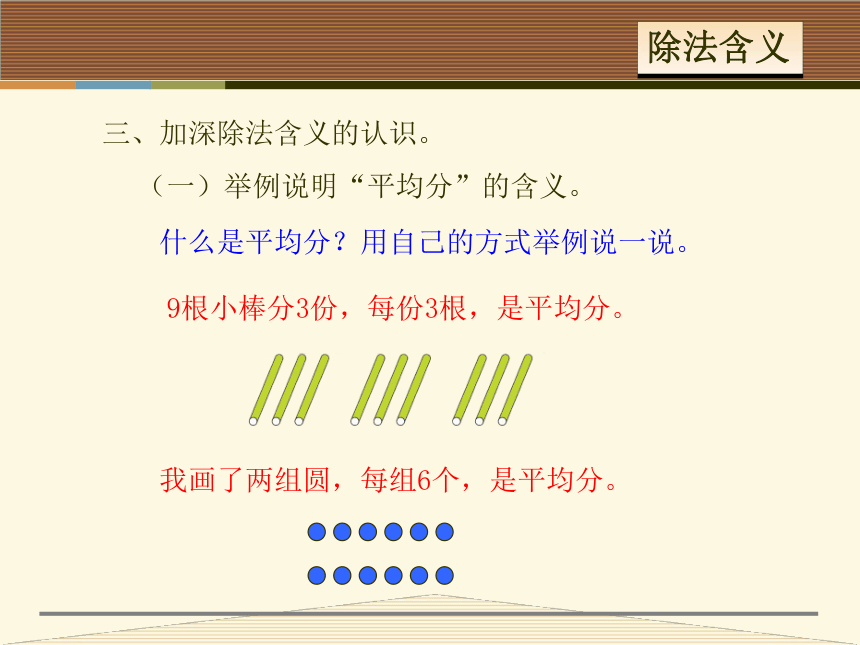 除法含义

三、加深除法含义的认识。

（一）举例说明“平均分”的含义。

什么是平均分？用自己的方式举例说一说。

9根小棒分3份，每份3根，是平均分。

我画了两组圆，每组6个，是平均分。